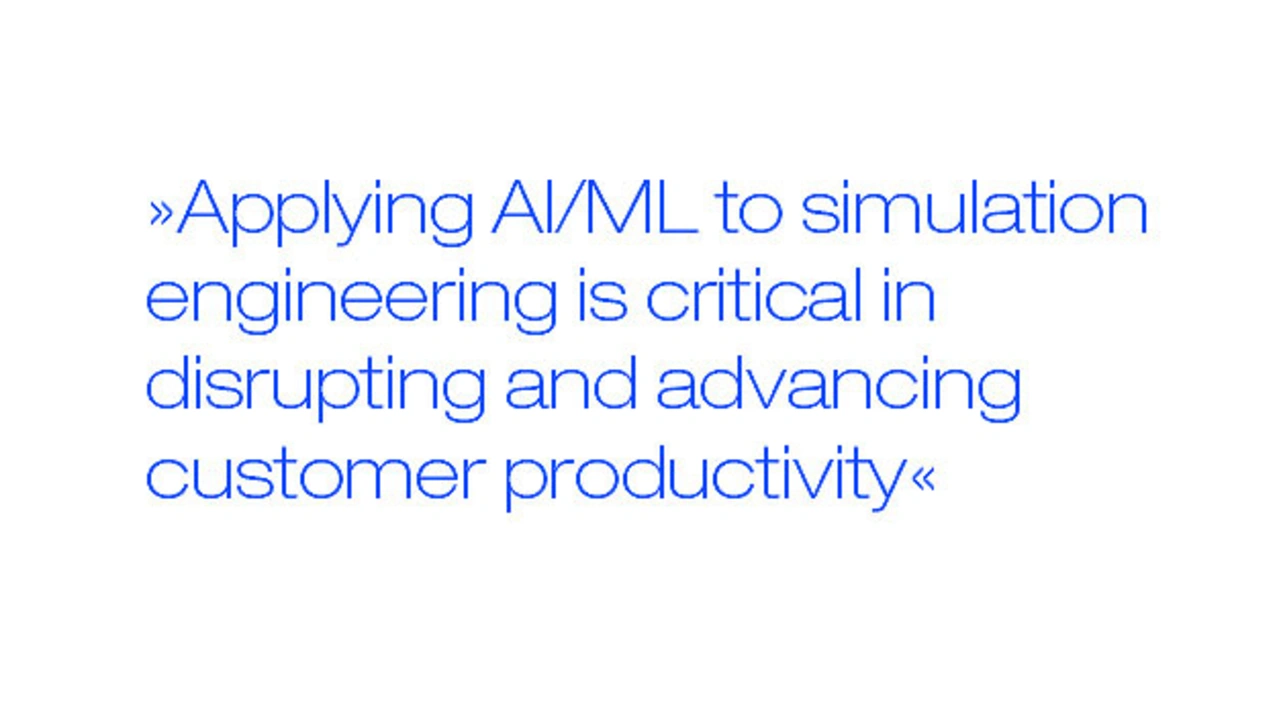 »Applying AI/ML to simulation engineering is critical in disrupting and advancing customer productivity«